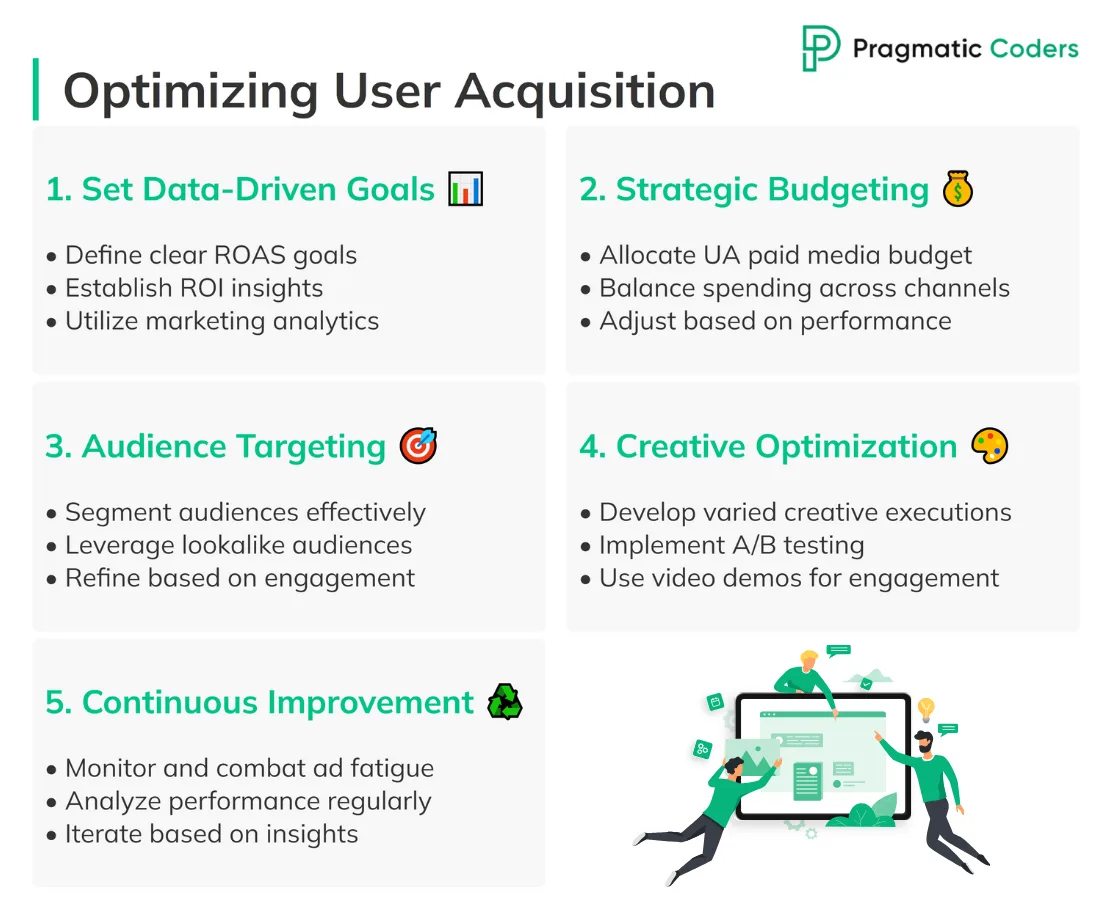 Pragmatic Coders

Optimizing User Acquisition

1. Set Data-Driven Goals 📊

• Define clear ROAS goals
• Establish ROI insights
• Utilize marketing analytics

2. Strategic Budgeting 💰

• Allocate UA paid media budget
• Balance spending across channels
• Adjust based on performance

3. Audience Targeting 🎯

• Segment audiences effectively
• Leverage lookalike audiences
• Refine based on engagement

4. Creative Optimization 🎨

• Develop varied creative executions
• Implement A/B testing
• Use video demos for engagement

5. Continuous Improvement ♻️

• Monitor and combat ad fatigue
• Analyze performance regularly
• Iterate based on insights